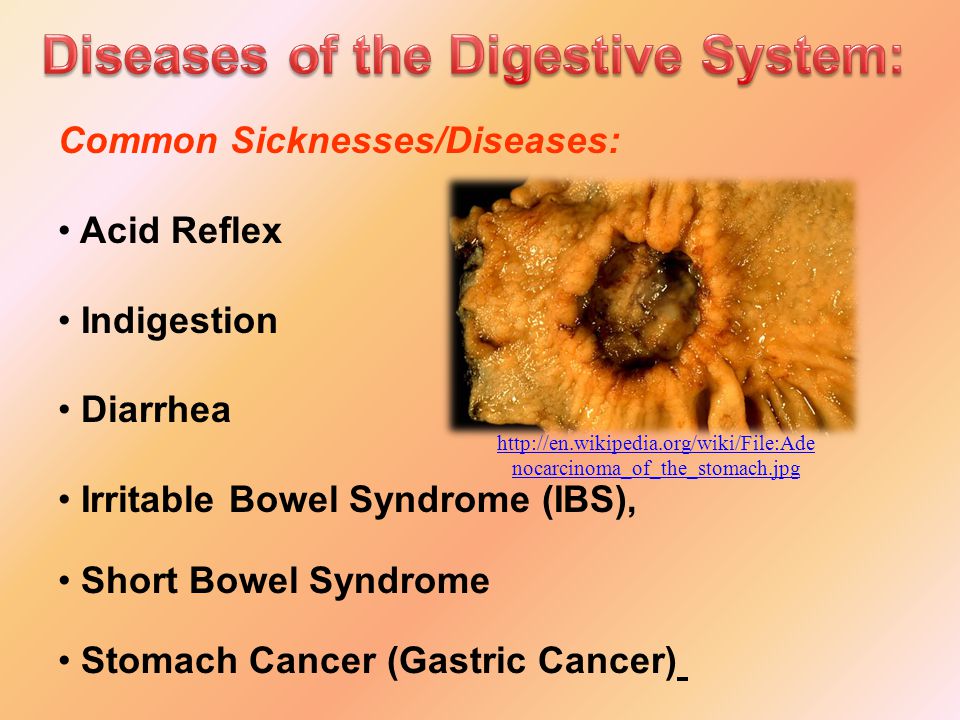 Diseases of the Digestive System:

Common Sicknesses/Diseases:

• Acid Reflex

• Indigestion

• Diarrhea

http://en.wikipedia.org/wiki/File:Adenocarcinoma_of_the_stomach.jpg

• Irritable Bowel Syndrome (IBS),

• Short Bowel Syndrome

• Stomach Cancer (Gastric Cancer)